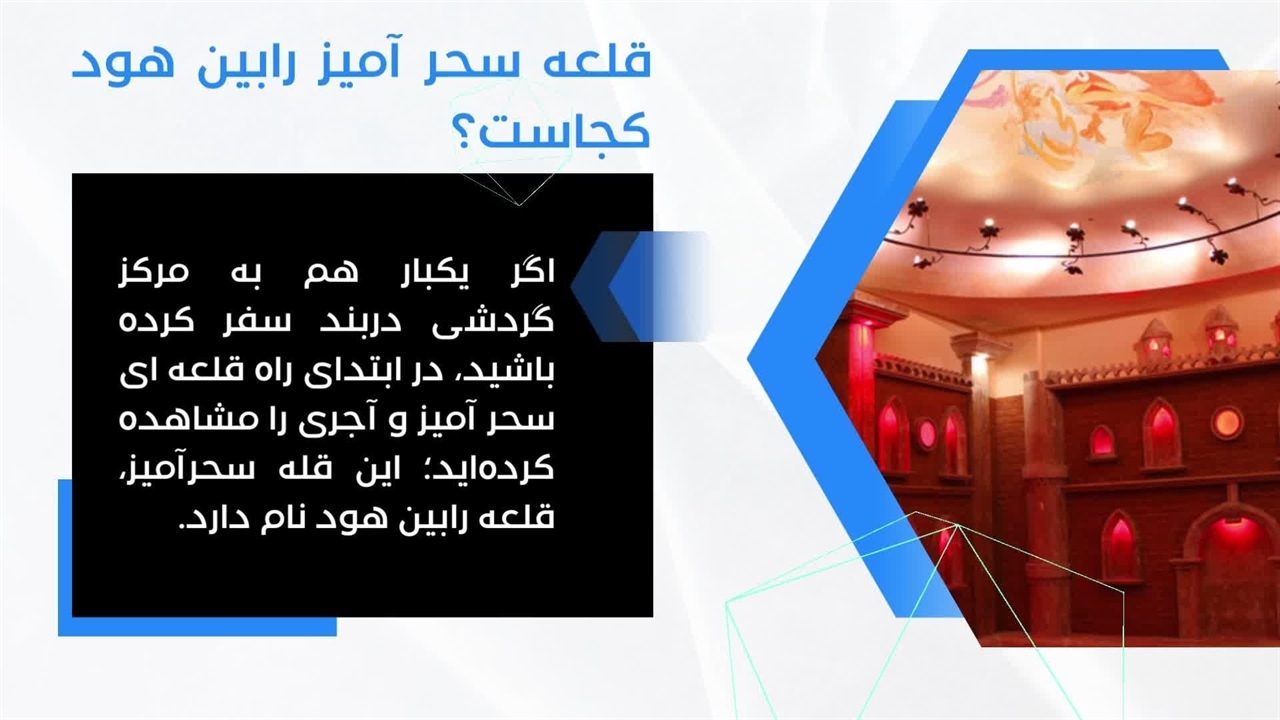 قلعه سحر آمیز رابین هود کجاست؟

اگر یکبار هم به مرکز گردشی دربند سفر کرده باشید، در ابتدای راه قلعه ای سحر آمیز و آجری را مشاهده کرده‌اید؛ این قله سحرآمیز، قلعه رابین هود نام دارد.